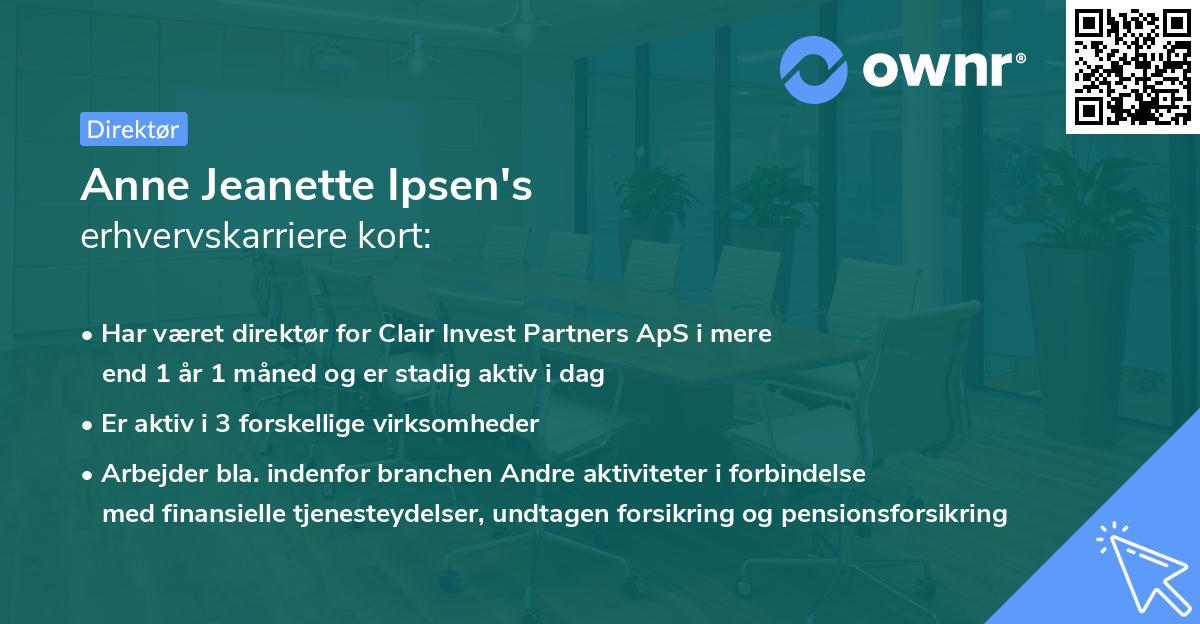 ownr®

Direktør

Anne Jeanette Ipsen's
erhvervskarriere kort:

• Har været direktør for Clair Invest Partners ApS i mere end 1 år 1 måned og er stadig aktiv i dag

• Er aktiv i 3 forskellige virksomheder

• Arbejder bla. indenfor branchen Andre aktiviteter i forbindelse med finansielle tjenesteydelser, undtagen forsikring og pensionsforsikring